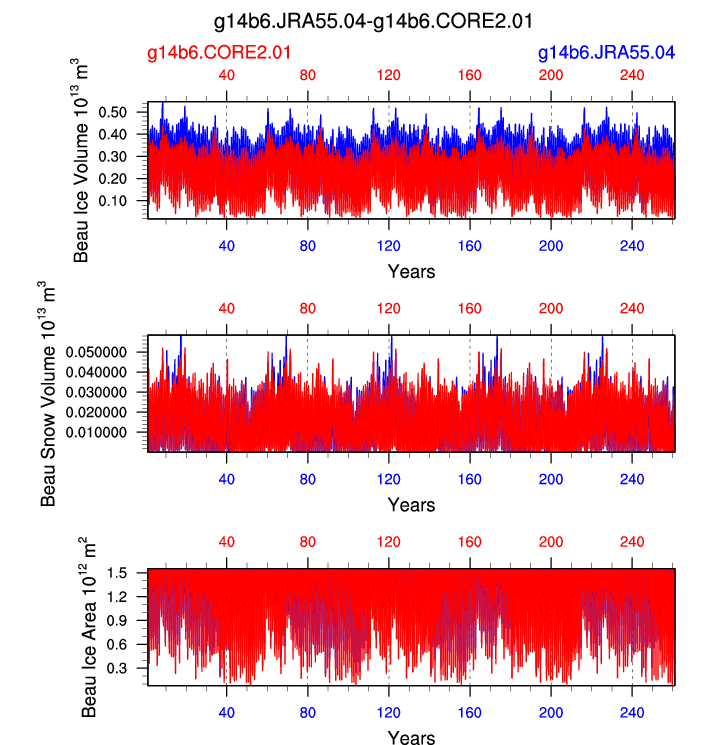 g14b6.JRA55.04-g14b6.CORE2.01

g14b6.CORE2.01

g14b6.JRA55.04

40 80 120 160 200 240

Beau Ice Volume $10^{13}$ $m^3$

0.50
0.40
0.30
0.20
0.10

40 80 120 160 200 240

Years

40 80 120 160 200 240

Beau Snow Volume $10^{13}$ $m^3$

0.050000
0.040000
0.030000
0.020000
0.010000

40 80 120 160 200 240

Years

40 80 120 160 200 240

Beau Ice Area $10^{12}$ $m^2$

1.5
1.2
0.9
0.6
0.3

40 80 120 160 200 240

Years